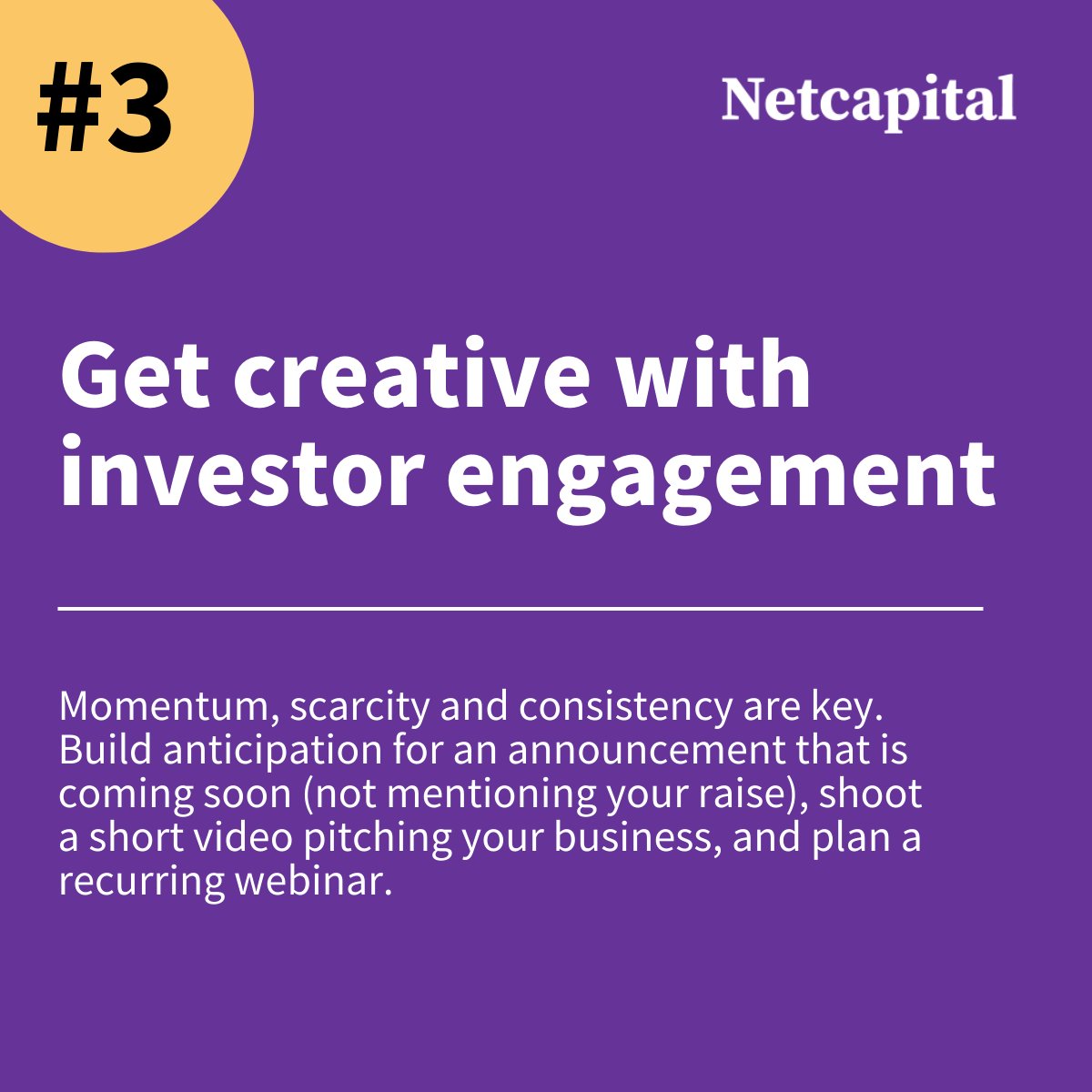 #3

Netcapital

Get creative with investor engagement

Momentum, scarcity and consistency are key. Build anticipation for an announcement that is coming soon (not mentioning your raise), shoot a short video pitching your business, and plan a recurring webinar.